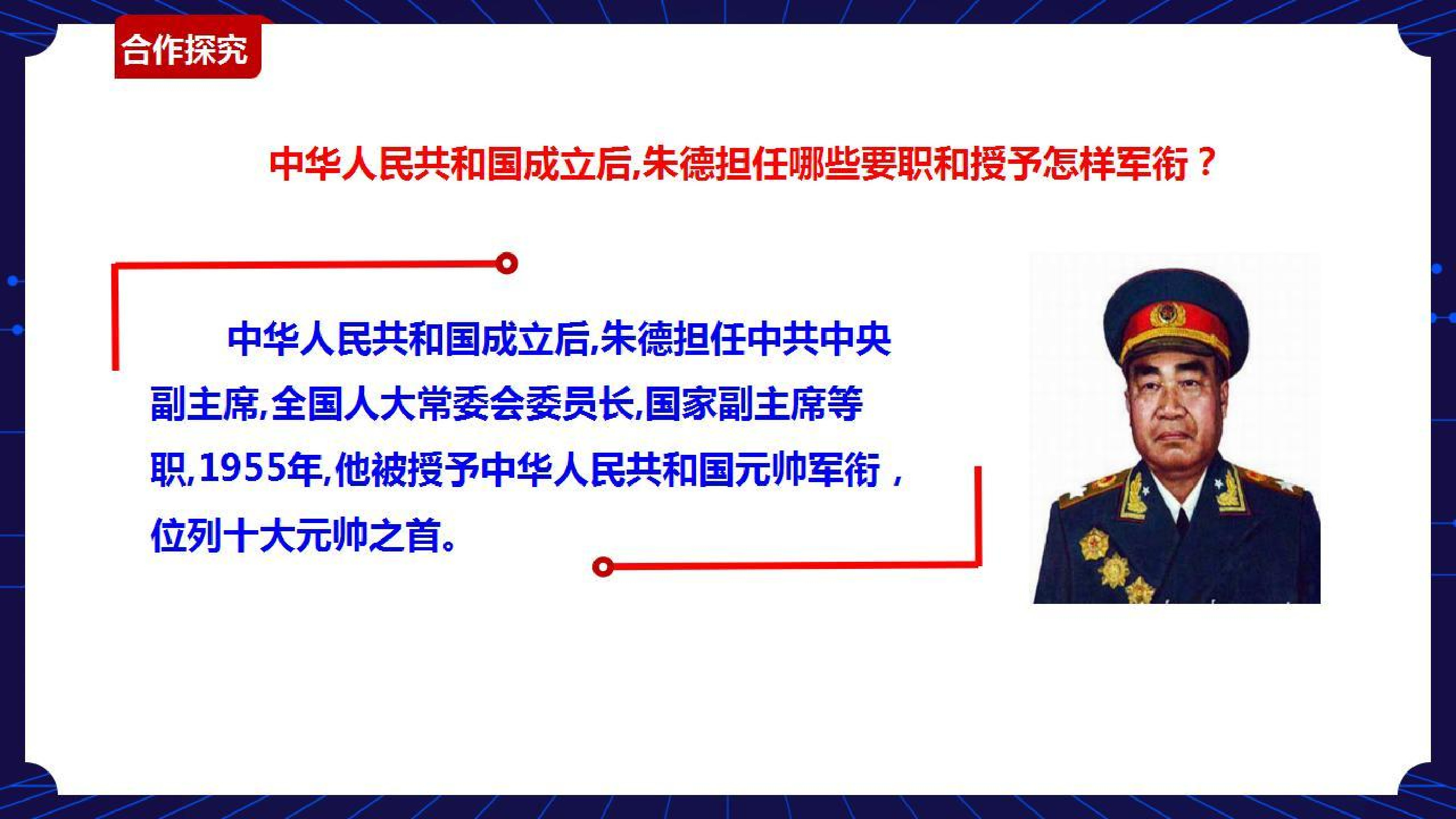 合作探究

中华人民共和国成立后,朱德担任哪些要职和授予怎样军衔？

中华人民共和国成立后,朱德担任中共中央副主席,全国人大常委会委员长,国家副主席等职,1955年,他被授予中华人民共和国元帅军衔，位列十大元帅之首。